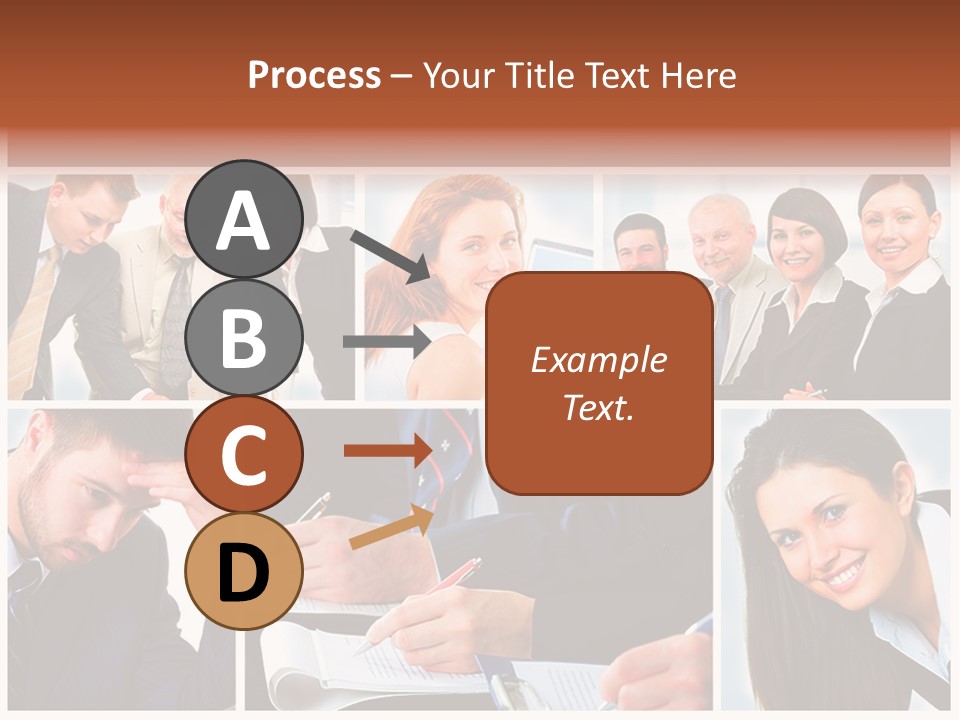 Process – Your Title Text Here

A

B

C

D

Example Text.